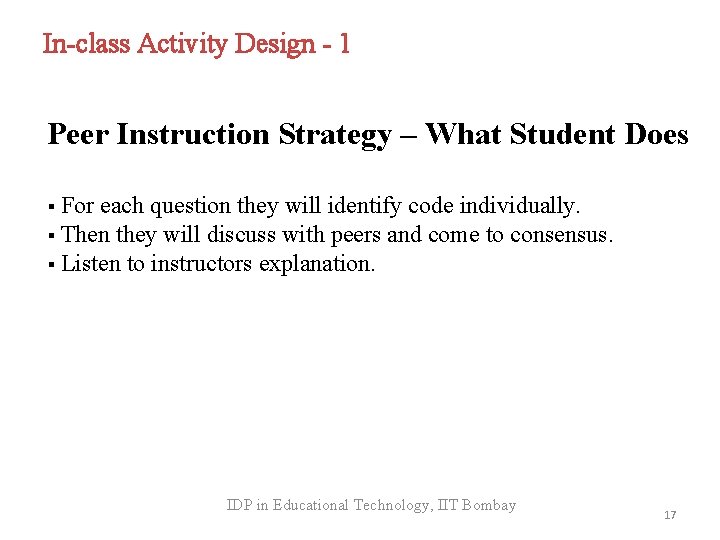 In-class Activity Design - 1

Peer Instruction Strategy – What Student Does

▪ For each question they will identify code individually.
▪ Then they will discuss with peers and come to consensus.
▪ Listen to instructors explanation.

IDP in Educational Technology, IIT Bombay

17